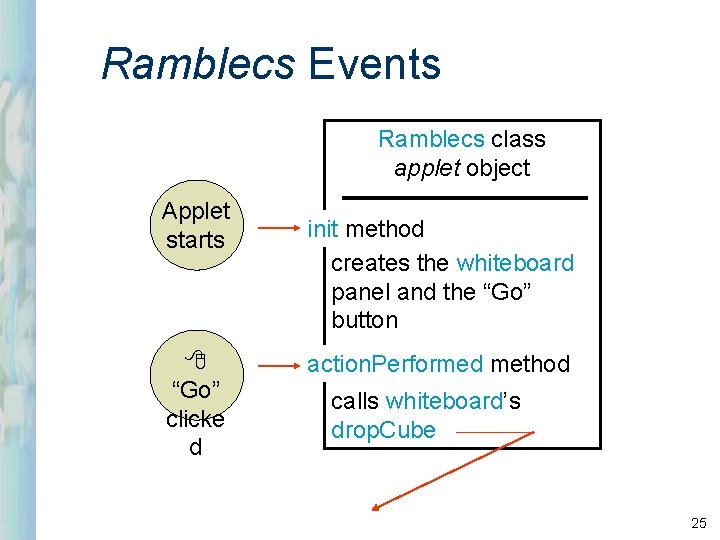 Ramblecs Events

Ramblecs class
applet object

Applet starts

init method

creates the whiteboard panel and the “Go” button

“Go” clicke d

actionPerformed method

calls whiteboard’s dropCube

25